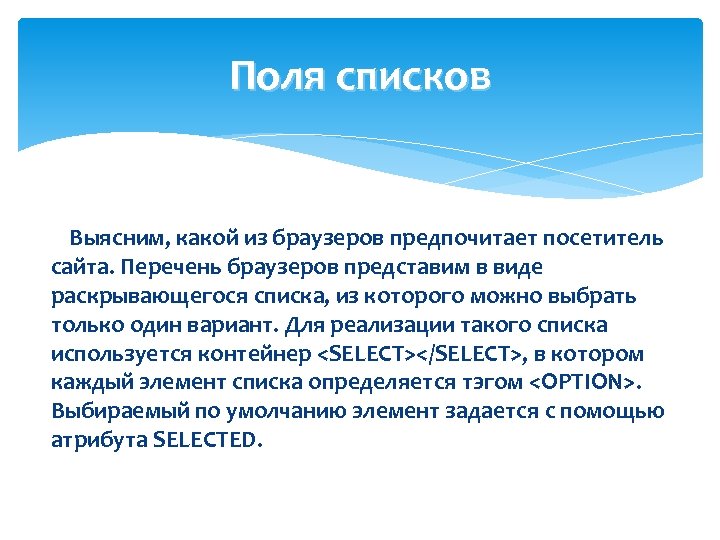 Поля списков

Выясним, какой из браузеров предпочитает посетитель сайта. Перечень браузеров представим в виде раскрывающегося списка, из которого можно выбрать только один вариант. Для реализации такого списка используется контейнер <SELECT></SELECT>, в котором каждый элемент списка определяется тэгом <OPTION>. Выбираемый по умолчанию элемент задается с помощью атрибута SELECTED.